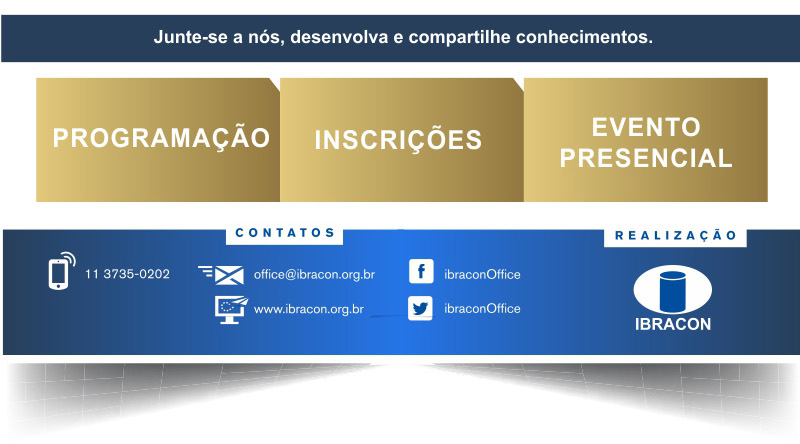 Junte-se a nós, desenvolva e compartilhe conhecimentos.

PROGRAMAÇÃO

INSCRIÇÕES

EVENTO PRESENCIAL

CONTATOS

11 3735-0202

office@ibracon.org.br

www.ibracon.org.br

ibraconOffice

ibraconOffice

REALIZAÇÃO

IBRACON